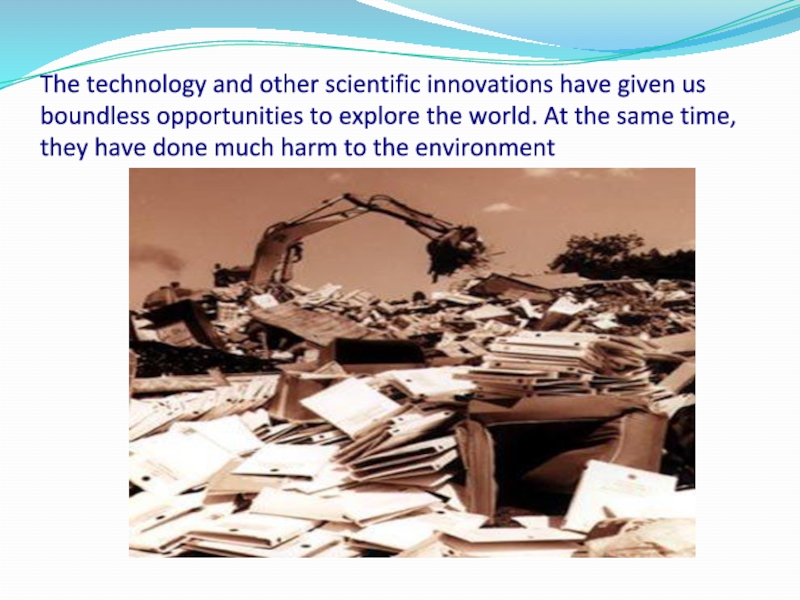 The technology and other scientific innovations have given us boundless opportunities to explore the world. At the same time, they have done much harm to the environment